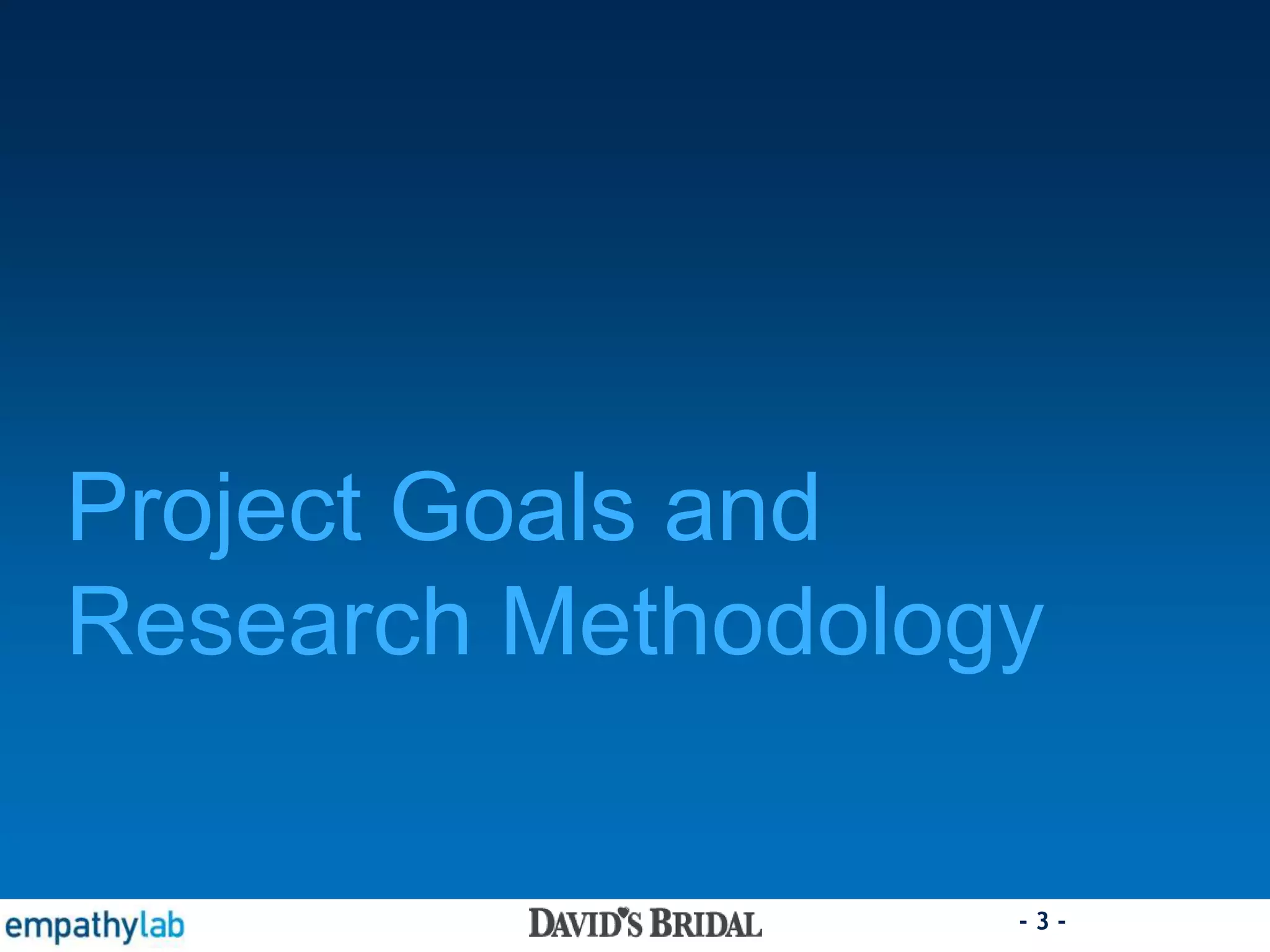 Project Goals and Research Methodology

empathylab

DAVID'S BRIDAL

- 3 -